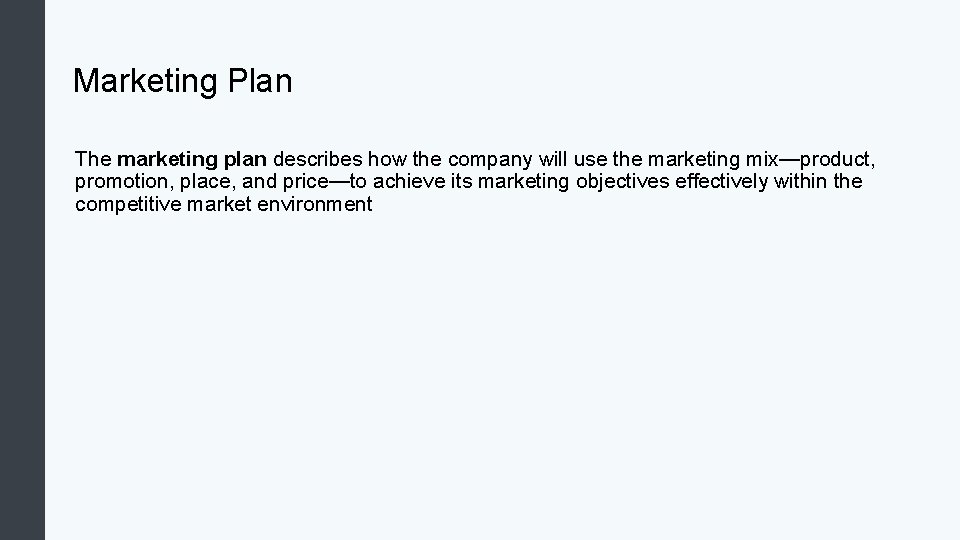 Marketing Plan

The marketing plan describes how the company will use the marketing mix—product, promotion, place, and price—to achieve its marketing objectives effectively within the competitive market environment